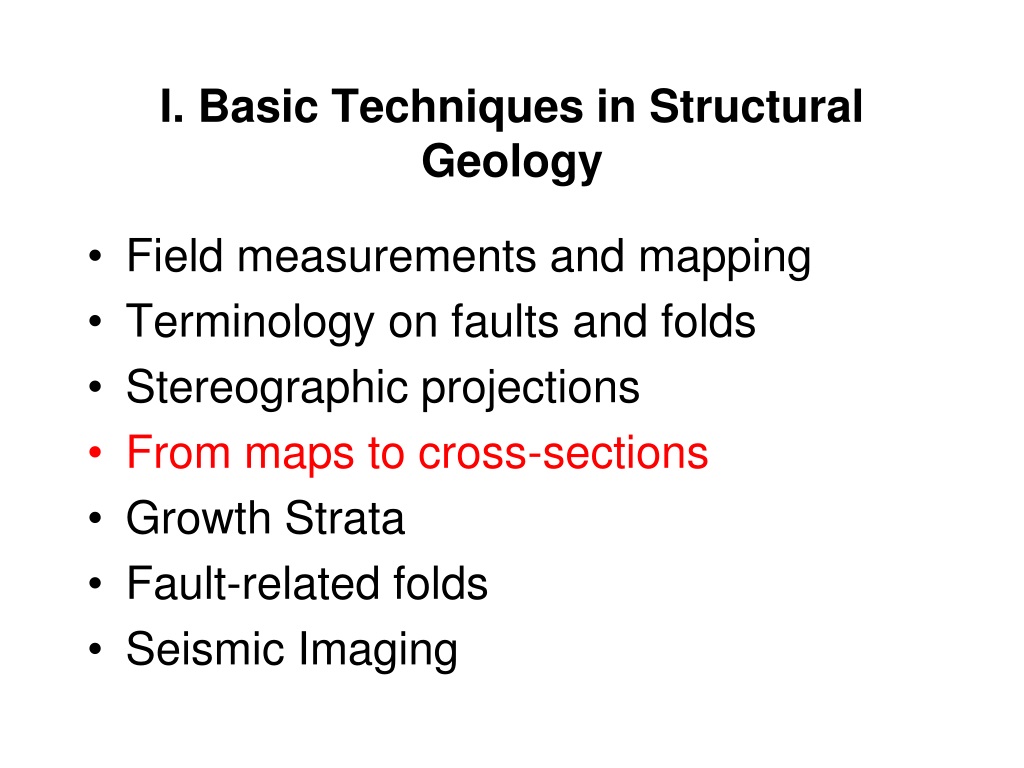 I. Basic Techniques in Structural Geology

• Field measurements and mapping
• Terminology on faults and folds
• Stereographic projections
• From maps to cross-sections
• Growth Strata
• Fault-related folds
• Seismic Imaging